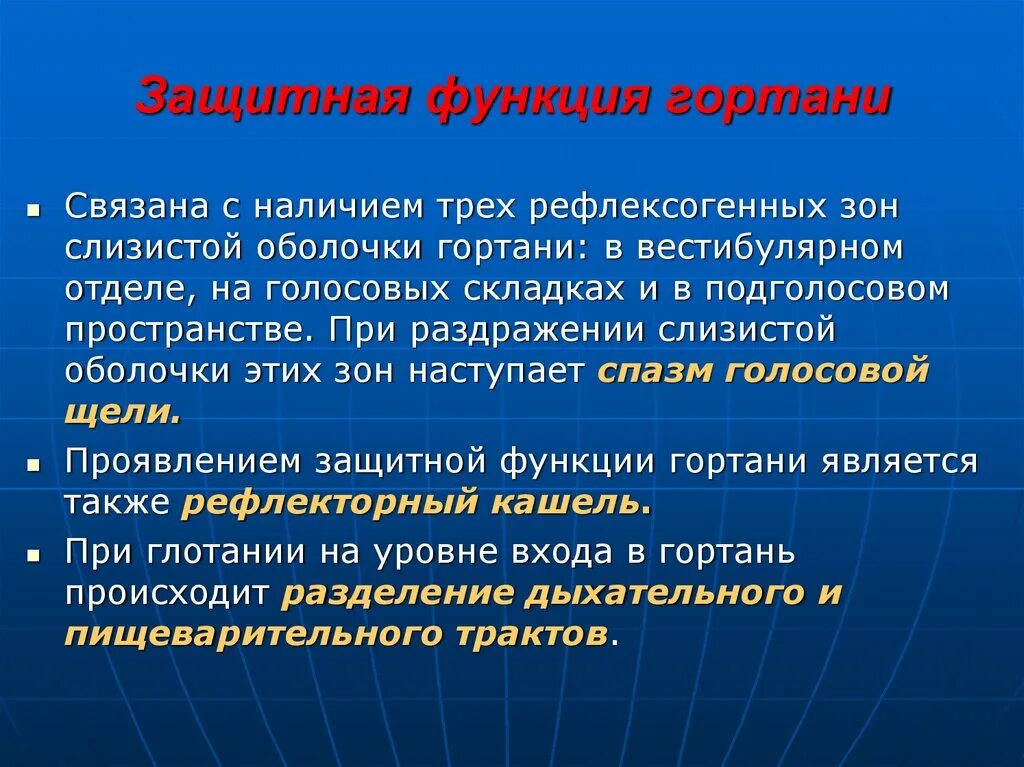 Защитная функция гортани

Связана с наличием трех рефлексогенных зон слизистой оболочки гортани: в вестибулярном отделе, на голосовых складках и в подголосовом пространстве. При раздражении слизистой оболочки этих зон наступает спазм голосовой щели.

Проявлением защитной функции гортани является также рефлекторный кашель.

При глотании на уровне входа в гортань происходит разделение дыхательного и пищеварительного трактов.